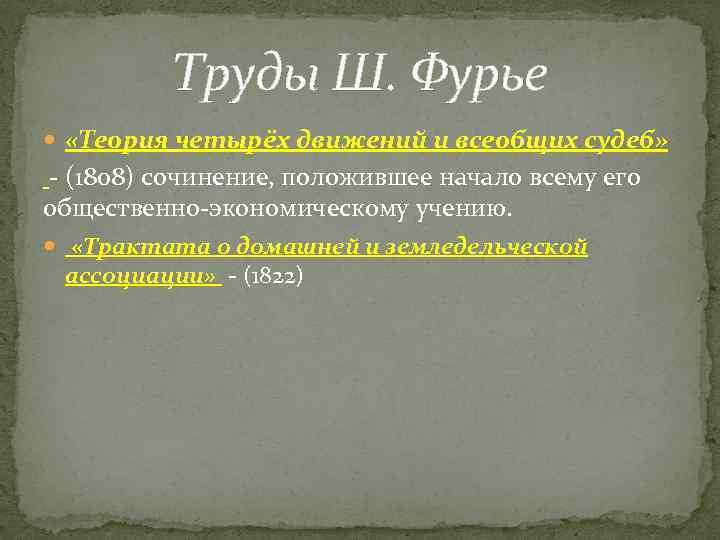 Труды Ш. Фурье

«Теория четырёх движений и всеобщих судеб»

- (1808) сочинение, положившее начало всему его общественно-экономическому учению.

«Трактата о домашней и земледельческой ассоциации» - (1822)